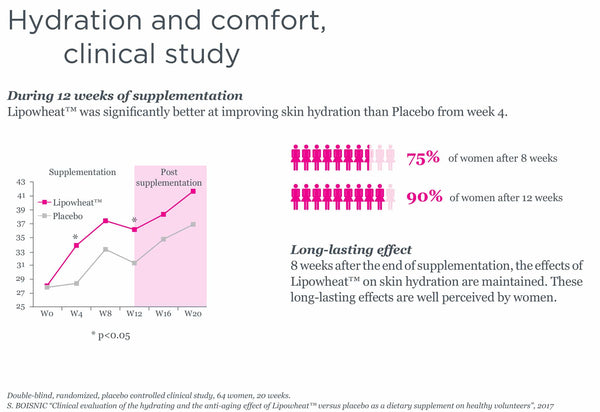 Hydration and comfort, clinical study

During 12 weeks of supplementation
Lipowheat™ was significantly better at improving skin hydration than Placebo from week 4.

Supplementation

Post supplementation

43
41
39
37
35
33
31
29
27
25

Lipowheat™
Placebo

*
*

W0 W4 W8 W12 W16 W20

* p<0.05

75% of women after 8 weeks

90% of women after 12 weeks

Long-lasting effect
8 weeks after the end of supplementation, the effects of Lipowheat™ on skin hydration are maintained. These long-lasting effects are well perceived by women.

Double-blind, randomized, placebo controlled clinical study, 64 women, 20 weeks.
S. BOISNIC "Clinical evaluation of the hydrating and the anti-aging effect of Lipowheat™ versus placebo as a dietary supplement on healthy volunteers", 2017